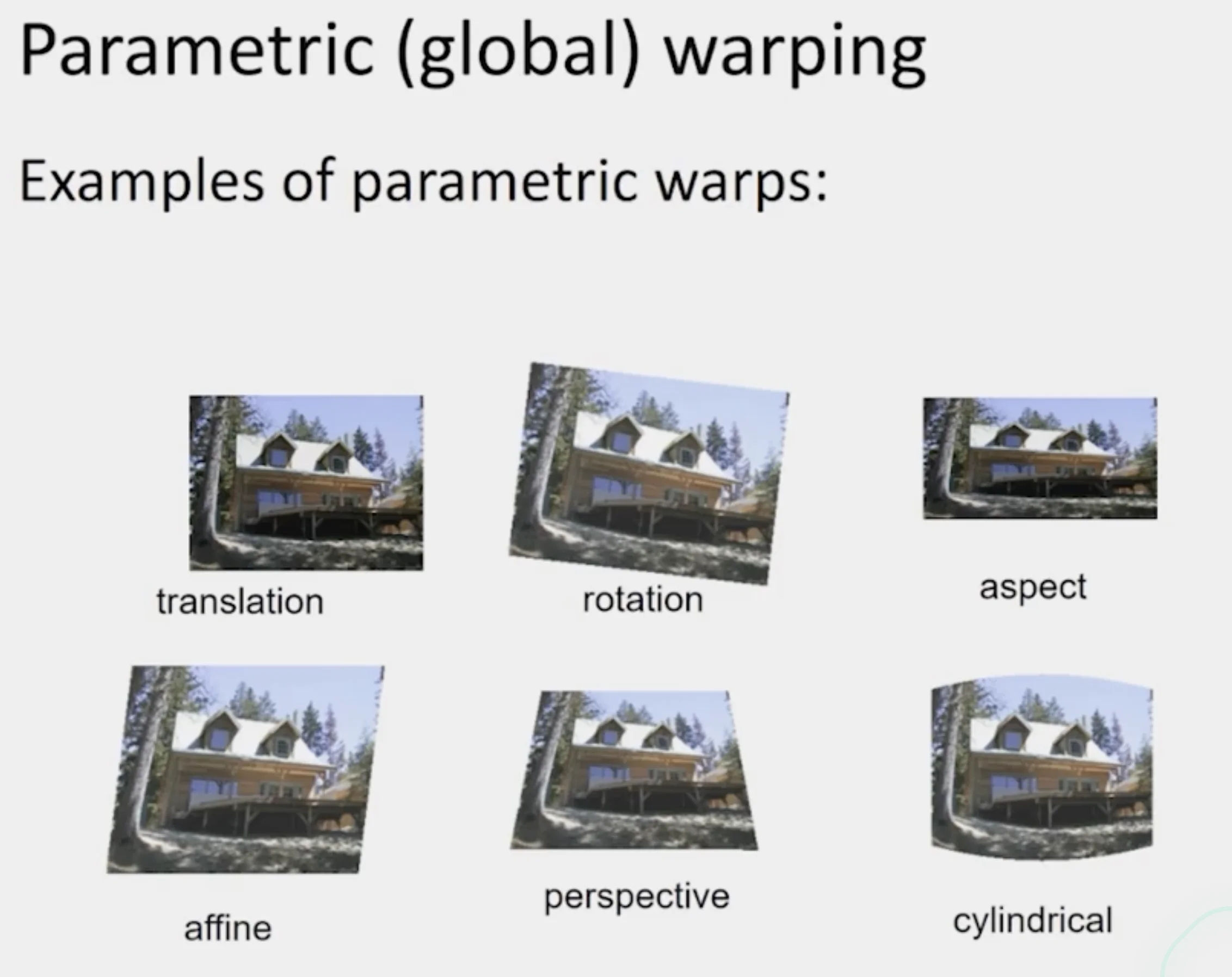 Parametric (global) warping

Examples of parametric warps:

translation

rotation

aspect

affine

perspective

cylindrical